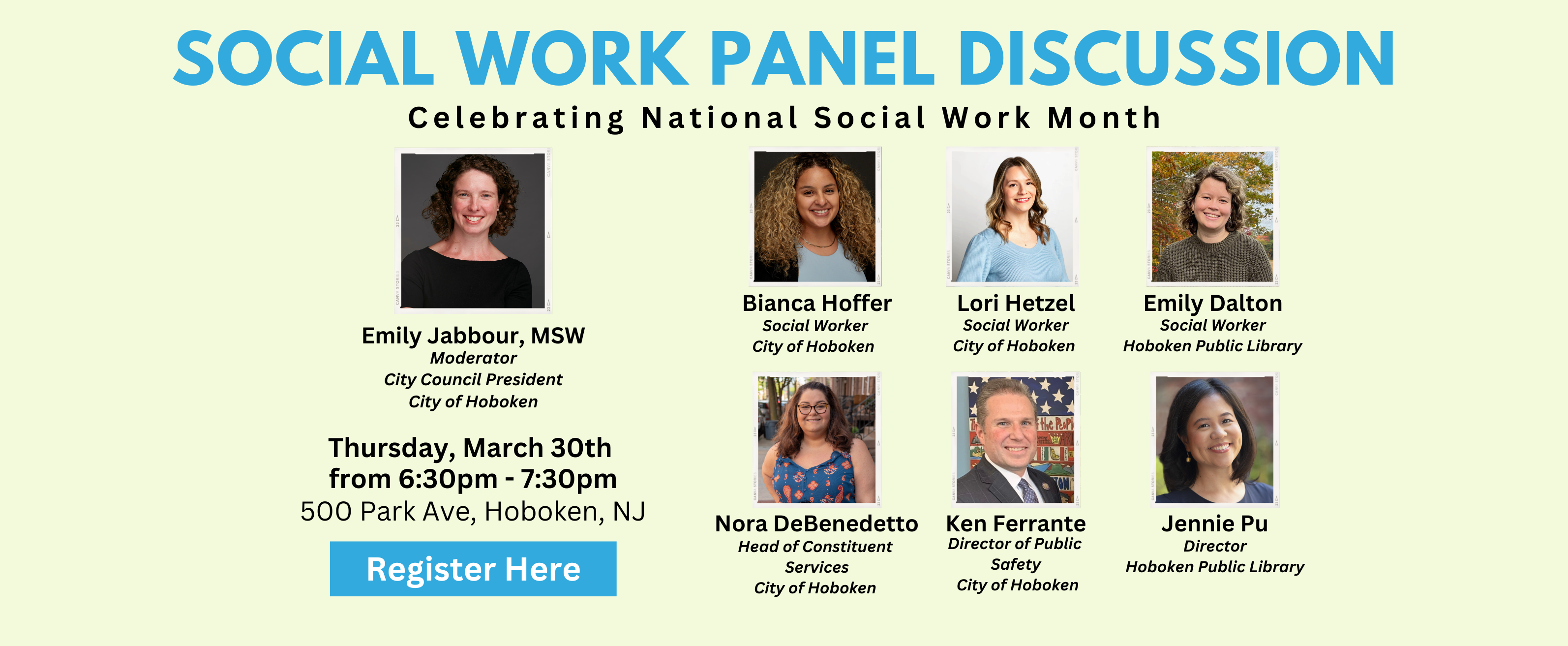 SOCIAL WORK PANEL DISCUSSION

Celebrating National Social Work Month

Emily Jabbour, MSW
Moderator
City Council President
City of Hoboken

Thursday, March 30th
from 6:30pm - 7:30pm
500 Park Ave, Hoboken, NJ

Register Here

Bianca Hoffer
Social Worker
City of Hoboken

Lori Hetzel
Social Worker
City of Hoboken

Emily Dalton
Social Worker
Hoboken Public Library

Nora DeBenedetto
Head of Constituent Services
City of Hoboken

Ken Ferrante
Director of Public Safety
City of Hoboken

Jennie Pu
Director
Hoboken Public Library